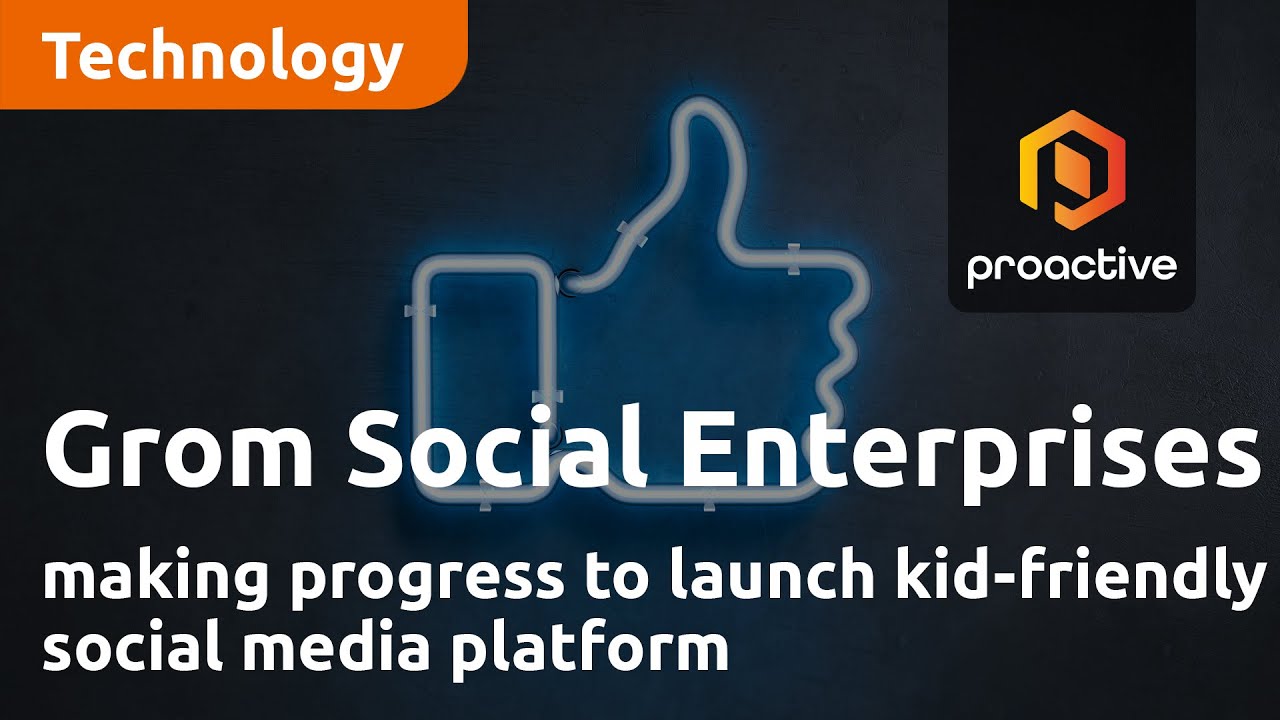 Technology

proactive

Grom Social Enterprises

making progress to launch kid-friendly social media platform